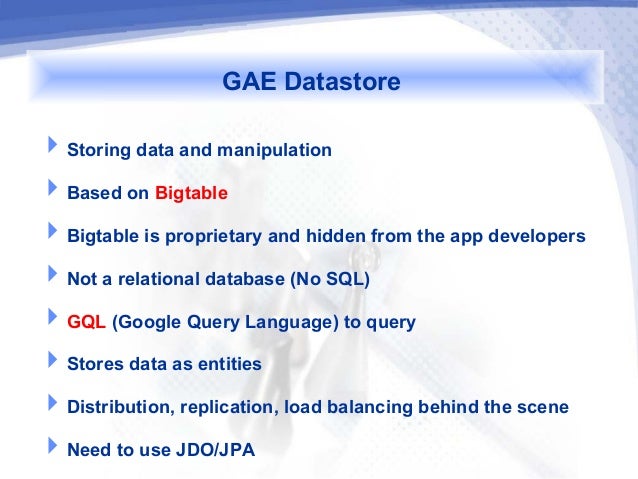 GAE Datastore

Storing data and manipulation

Based on Bigtable

Bigtable is proprietary and hidden from the app developers

Not a relational database (No SQL)

GQL (Google Query Language) to query

Stores data as entities

Distribution, replication, load balancing behind the scene

Need to use JDO/JPA